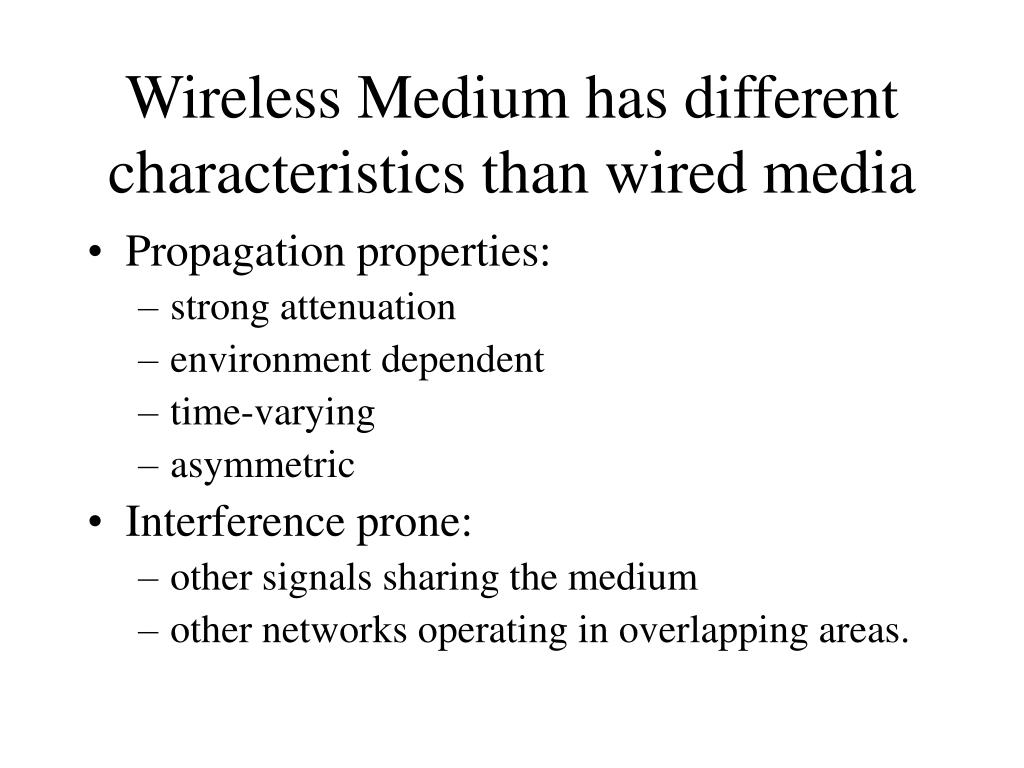 Wireless Medium has different characteristics than wired media

• Propagation properties:
  – strong attenuation
  – environment dependent
  – time-varying
  – asymmetric
• Interference prone:
  – other signals sharing the medium
  – other networks operating in overlapping areas.